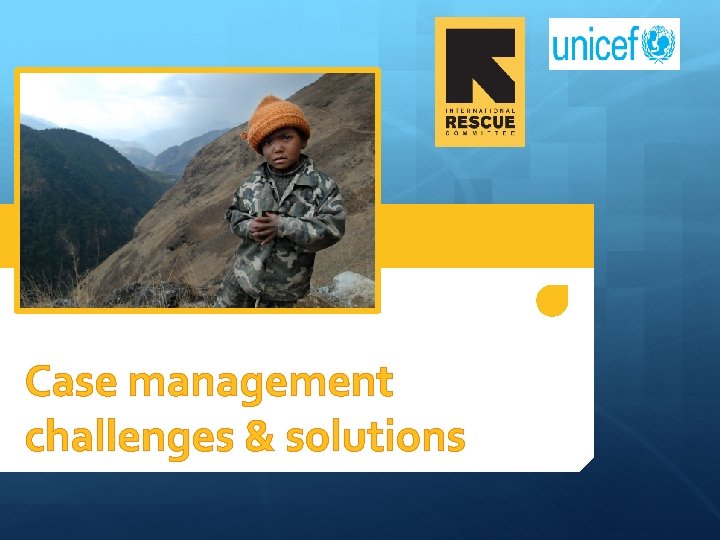 INTERNATIONAL
RESCUE
COMMITTEE

unicef

Case management challenges & solutions